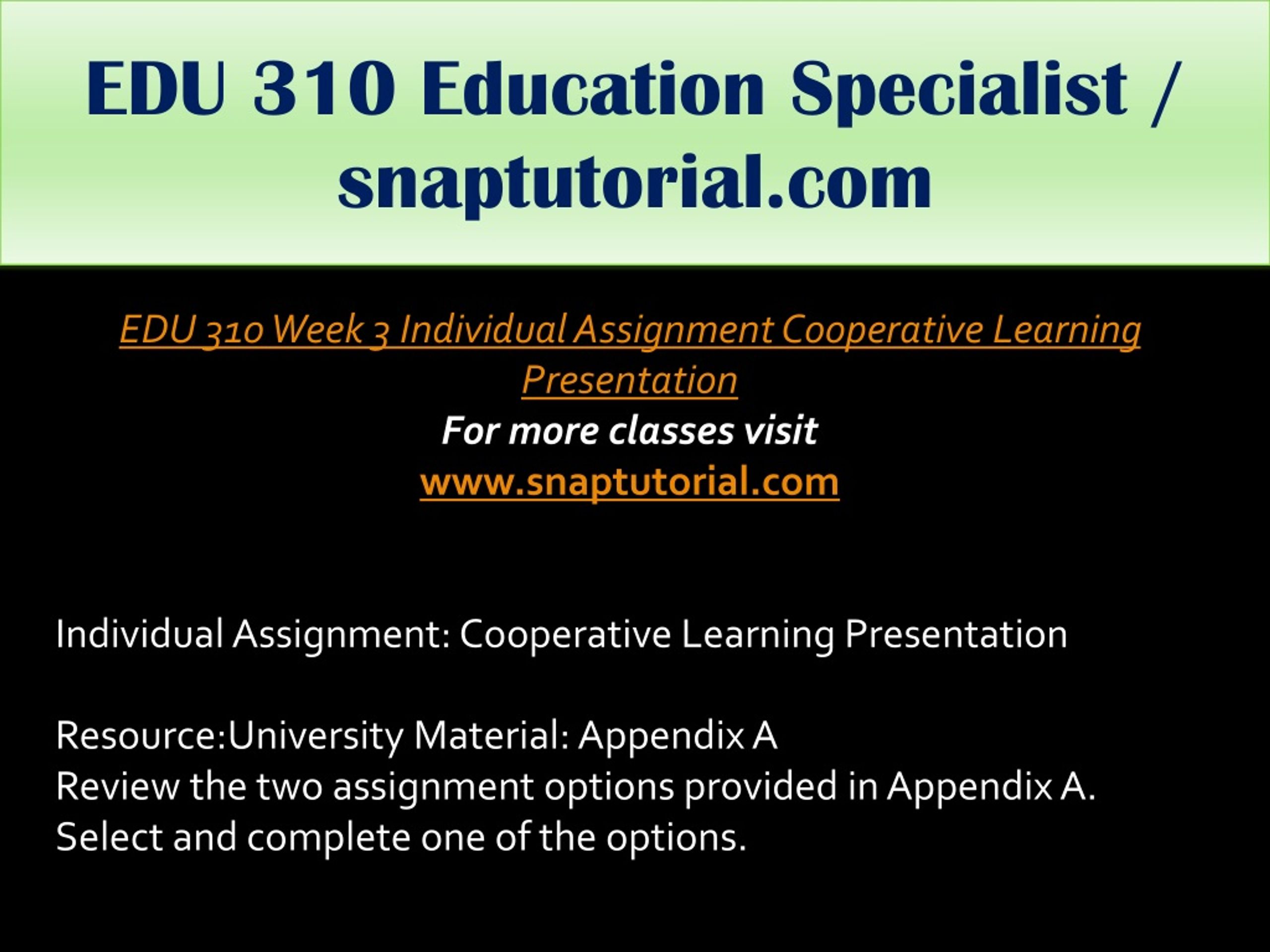 EDU 310 Education Specialist / snaptutorial.com

EDU 310 Week 3 Individual Assignment Cooperative Learning Presentation
For more classes visit
www.snaptutorial.com

Individual Assignment: Cooperative Learning Presentation

Resource:University Material: Appendix A
Review the two assignment options provided in Appendix A.
Select and complete one of the options.